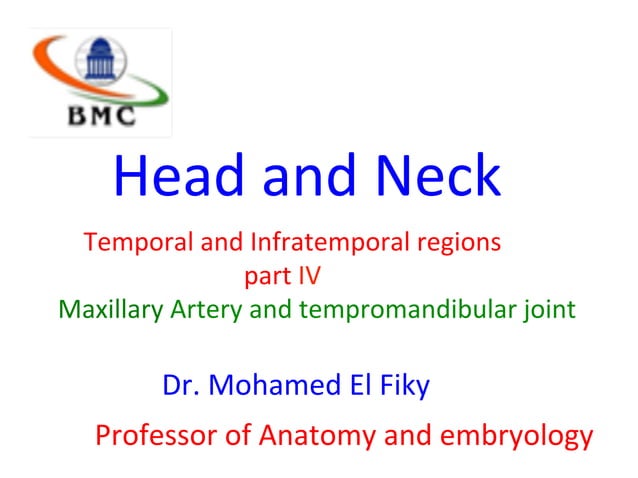 BMC

Head and Neck

Temporal and Infratemporal regions
part IV
Maxillary Artery and tempromandibular joint

Dr. Mohamed El Fiky

Professor of Anatomy and embryology